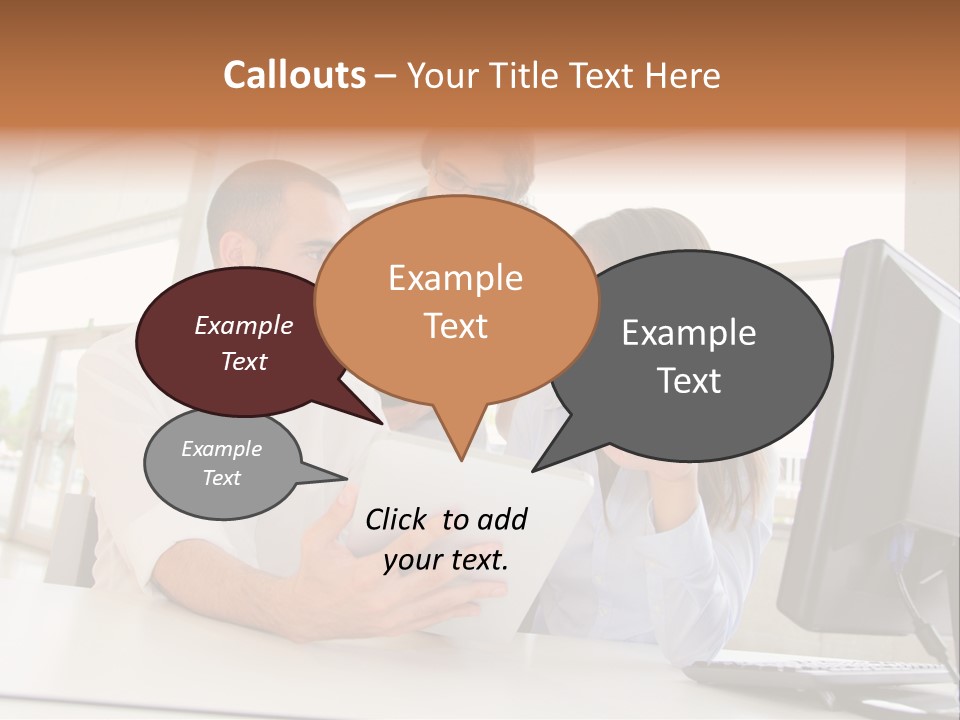 Callouts – Your Title Text Here

Example Text

Example Text

Example Text

Example Text

Click to add your text.